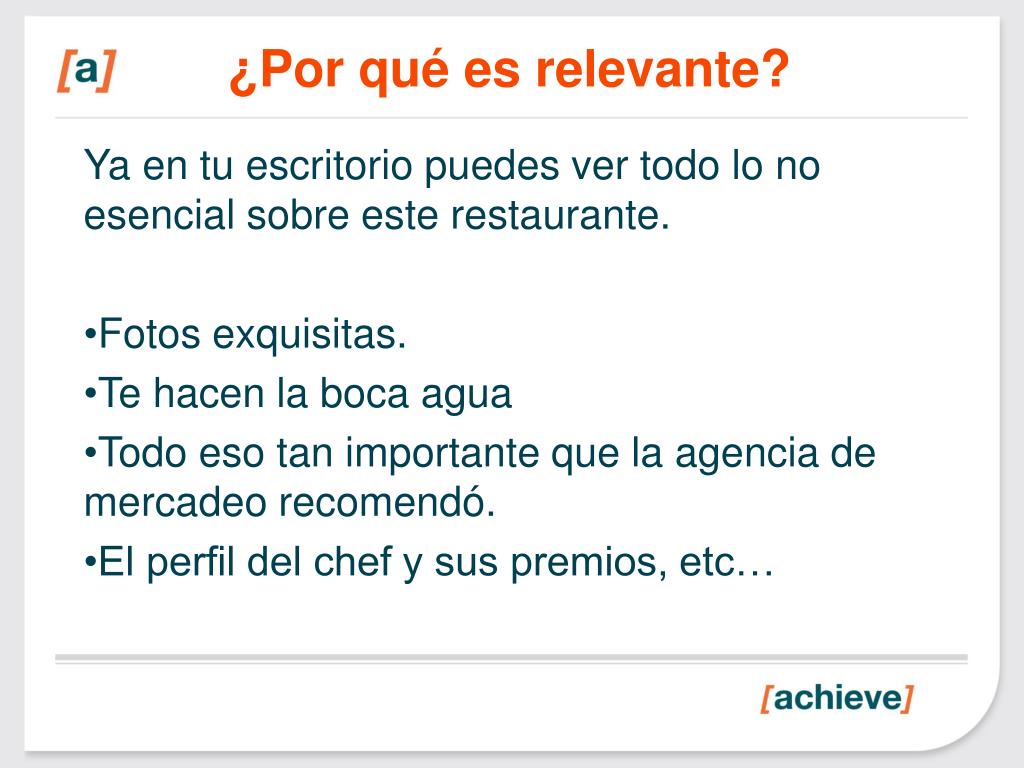 [a] ¿Por qué es relevante?

Ya en tu escritorio puedes ver todo lo no esencial sobre este restaurante.

•Fotos exquisitas.
•Te hacen la boca agua
•Todo eso tan importante que la agencia de mercadeo recomendó.
•El perfil del chef y sus premios, etc…

[achieve]